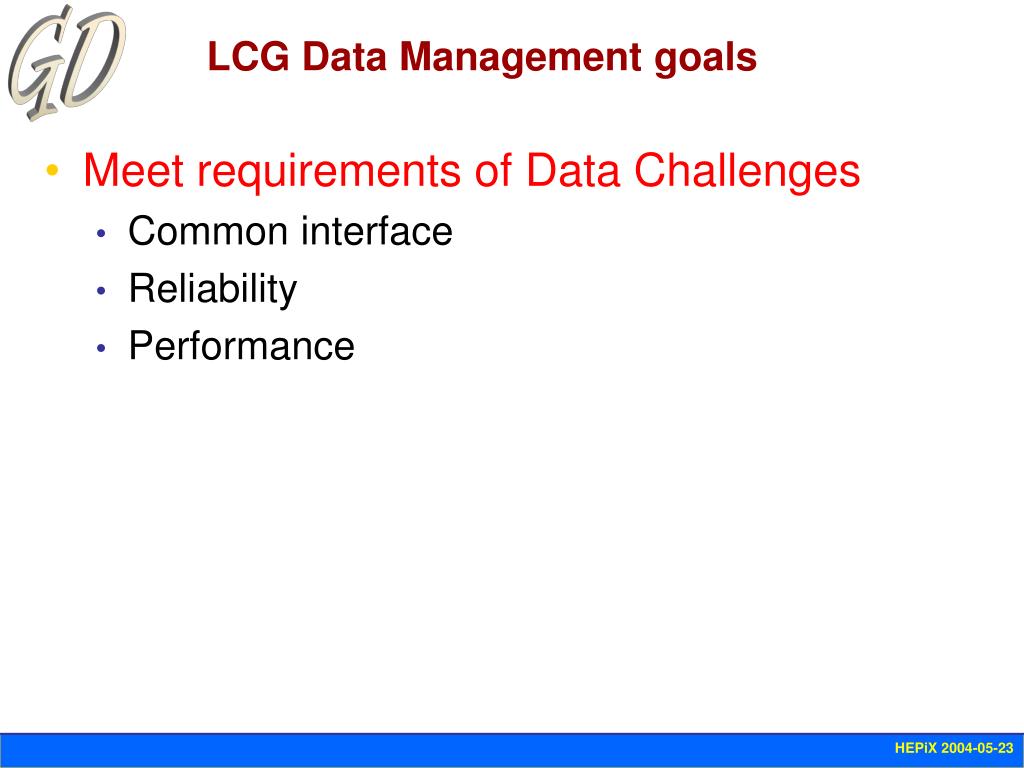 GD

LCG Data Management goals

• Meet requirements of Data Challenges
  • Common interface
  • Reliability
  • Performance

HEPiX 2004-05-23